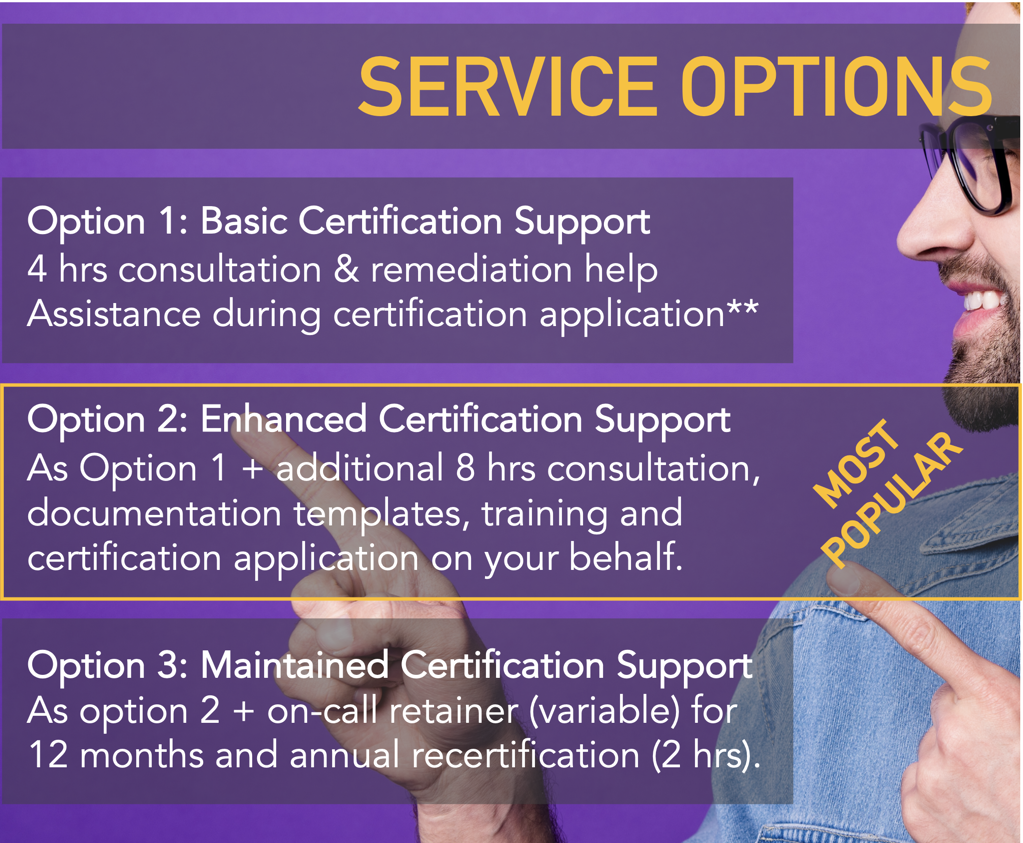 SERVICE OPTIONS

Option 1: Basic Certification Support
4 hrs consultation & remediation help
Assistance during certification application**

Option 2: Enhanced Certification Support
As Option 1 + additional 8 hrs consultation, documentation templates, training and certification application on your behalf.

MOST POPULAR

Option 3: Maintained Certification Support
As option 2 + on-call retainer (variable) for 12 months and annual recertification (2 hrs).